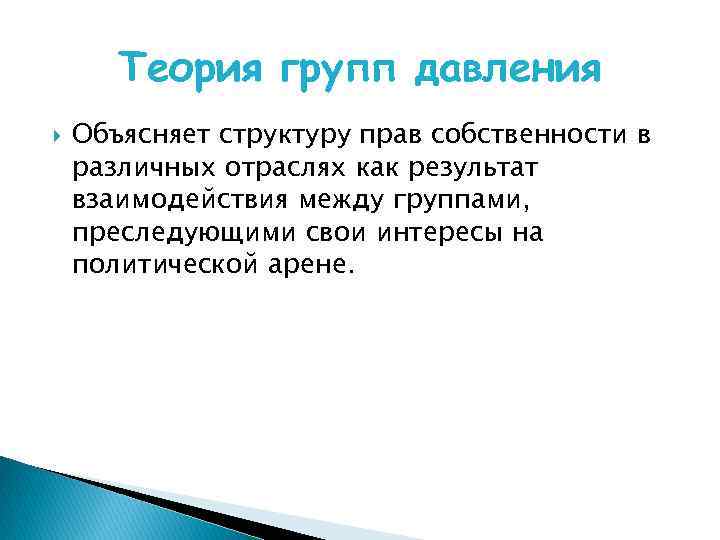 Теория групп давления

Объясняет структуру прав собственности в различных отраслях как результат взаимодействия между группами, преследующими свои интересы на политической арене.